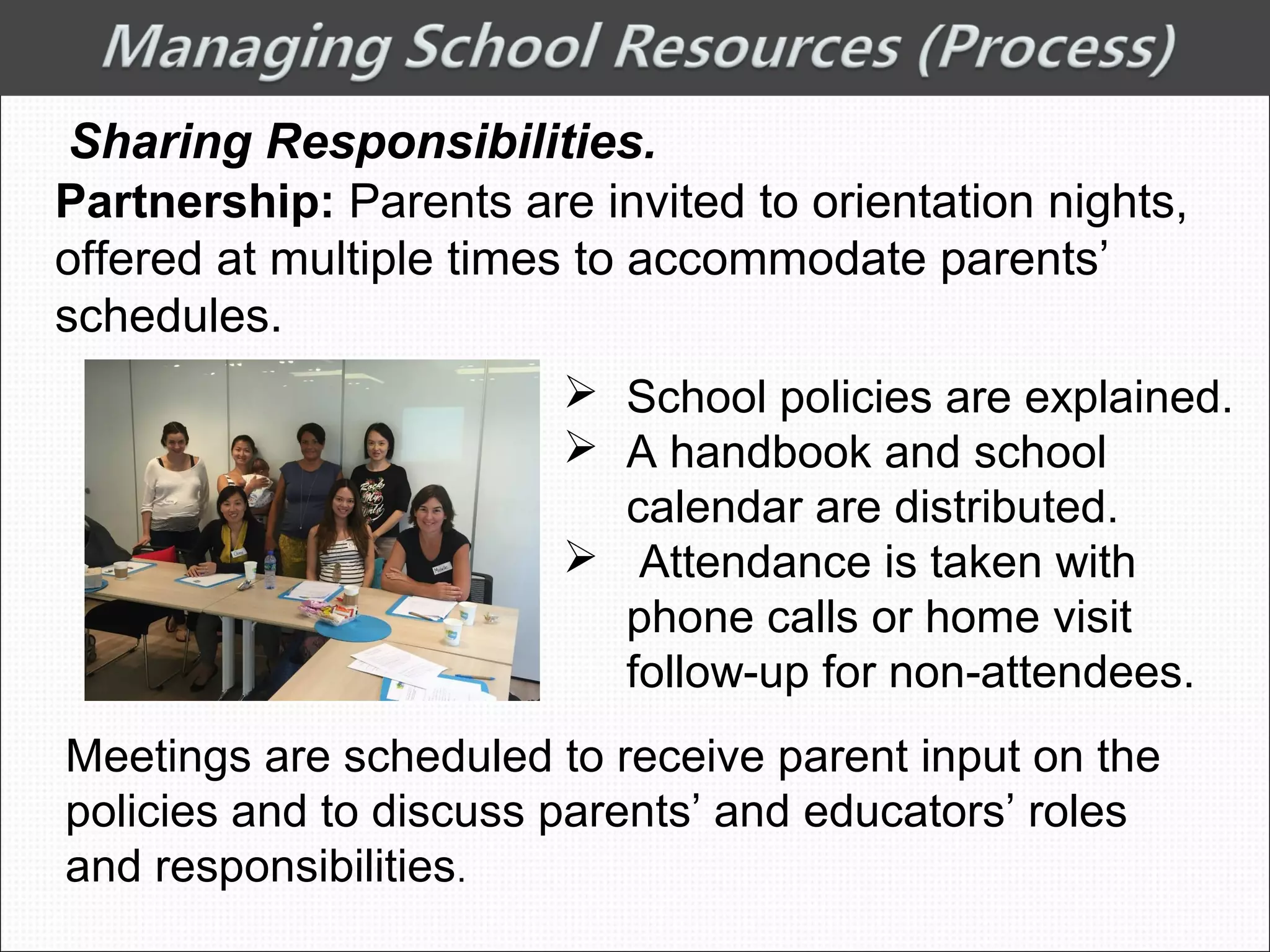 Managing School Resources (Process)

Sharing Responsibilities.

Partnership: Parents are invited to orientation nights, offered at multiple times to accommodate parents' schedules.

➢ School policies are explained.
➢ A handbook and school calendar are distributed.
➢ Attendance is taken with phone calls or home visit follow-up for non-attendees.

Meetings are scheduled to receive parent input on the policies and to discuss parents' and educators' roles and responsibilities.